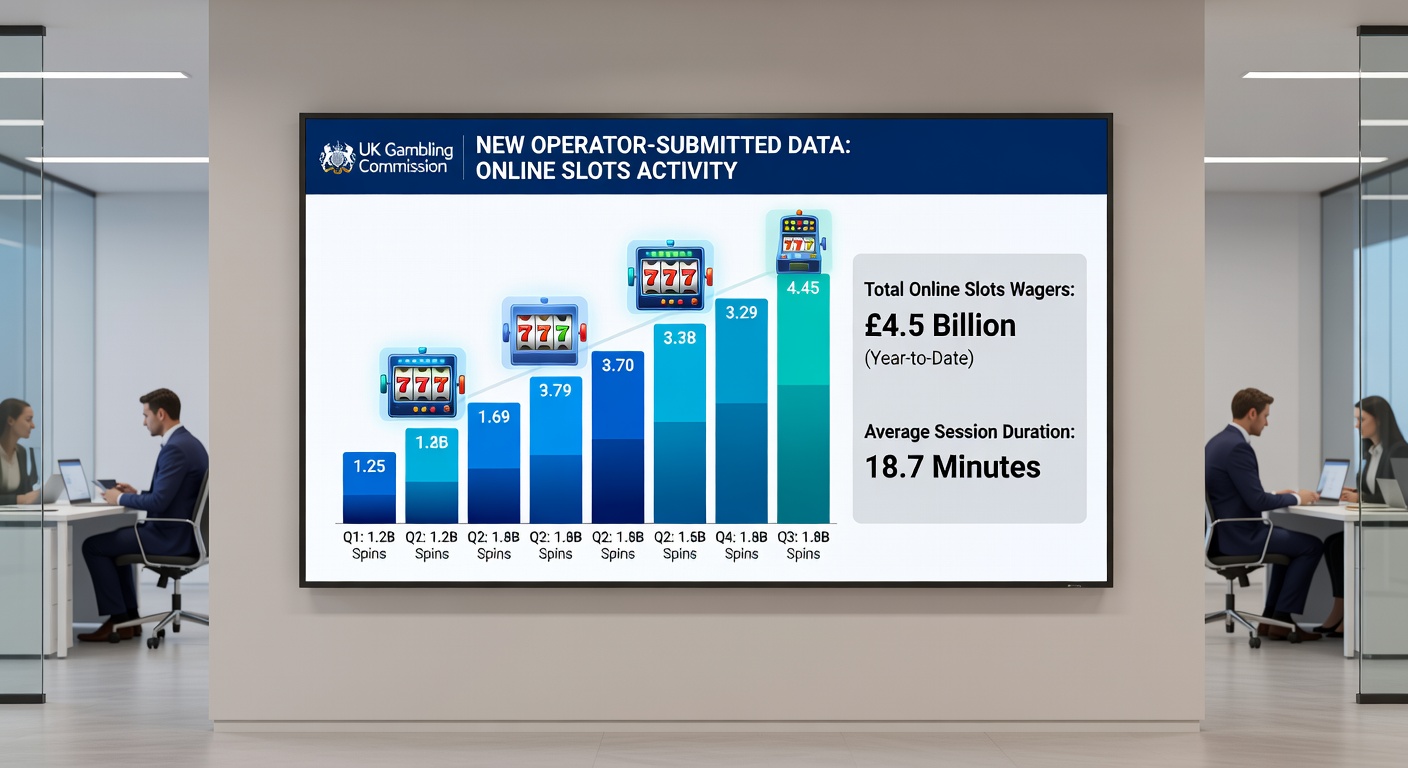 UK Gambling Commission

NEW OPERATOR-SUBMITTED DATA: ONLINE SLOTS ACTIVITY

777

777

777

777

1.25

1.2B

1.69

3.79

3.70

3.38

3.29

4.45

Q1: 1.2B Spins

Q2: 1.2B Spins

Q2: 1.8B Spins

Q2: 1.8B Spins

Q2: 1.6B Spins

Q2: 1.5B Spins

Q4: 1.8B Spins

Q3: 1.8B Spins

Total Online Slots Wagers:

£4.5 Billion

(Year-to-Date)

Average Session Duration:

18.7 Minutes